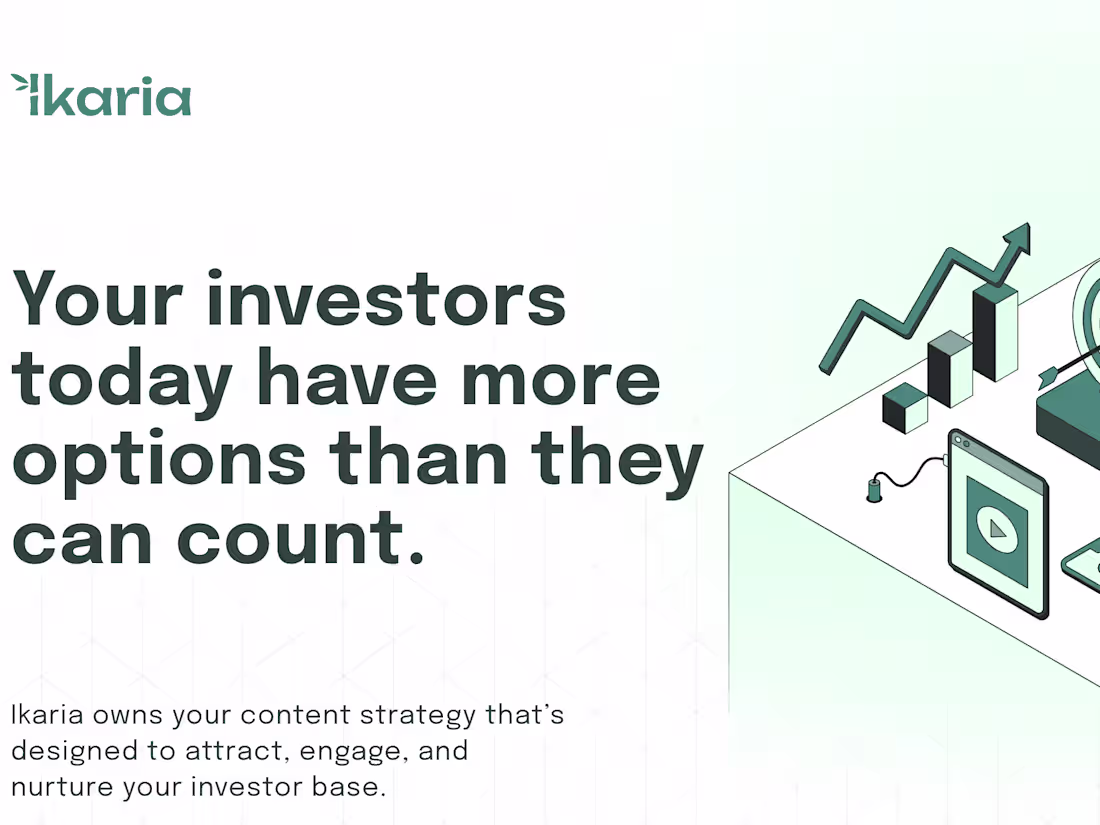 ikaria

Your investors today have more options than they can count.

Ikaria owns your content strategy that's designed to attract, engage, and nurture your investor base.